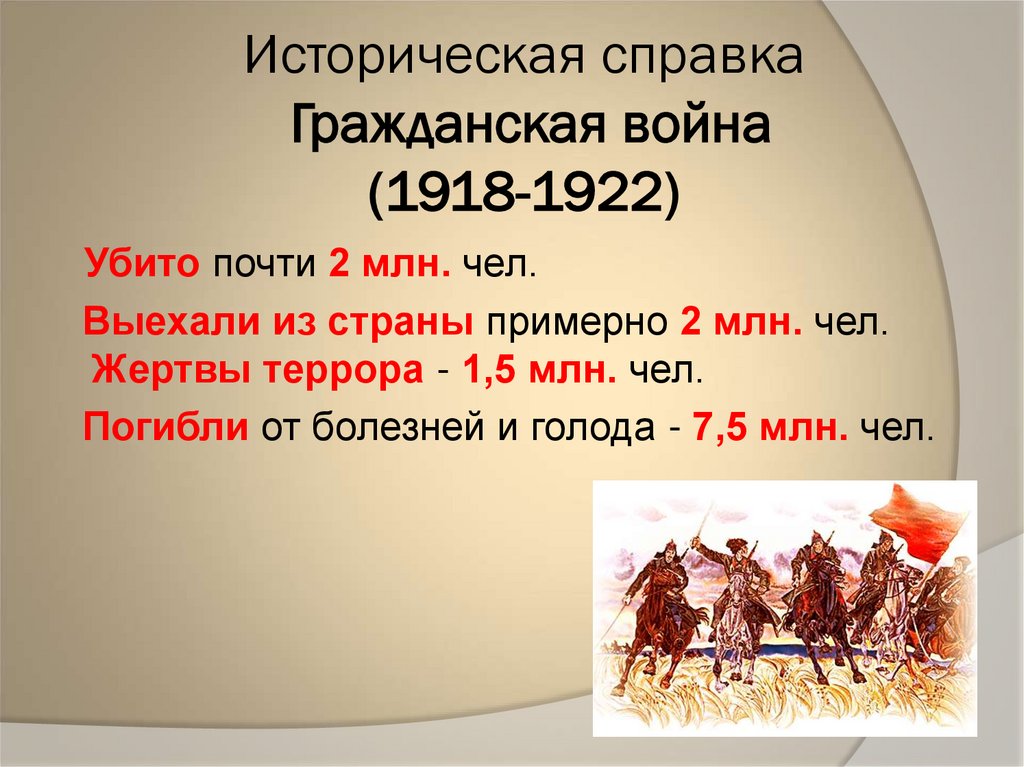 Историческая справка
Гражданская война (1918-1922)

Убито почти 2 млн. чел.

Выехали из страны примерно 2 млн. чел.
Жертвы террора - 1,5 млн. чел.

Погибли от болезней и голода - 7,5 млн. чел.